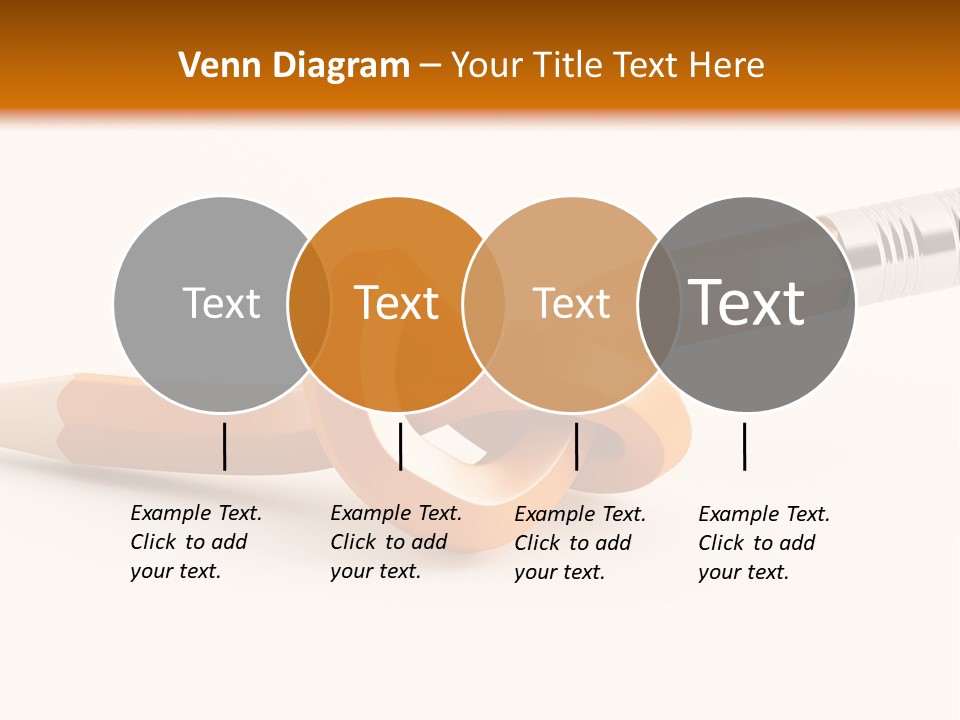 Venn Diagram – Your Title Text Here

Text

Text

Text

Text

Example Text. Click to add your text.

Example Text. Click to add your text.

Example Text. Click to add your text.

Example Text. Click to add your text.